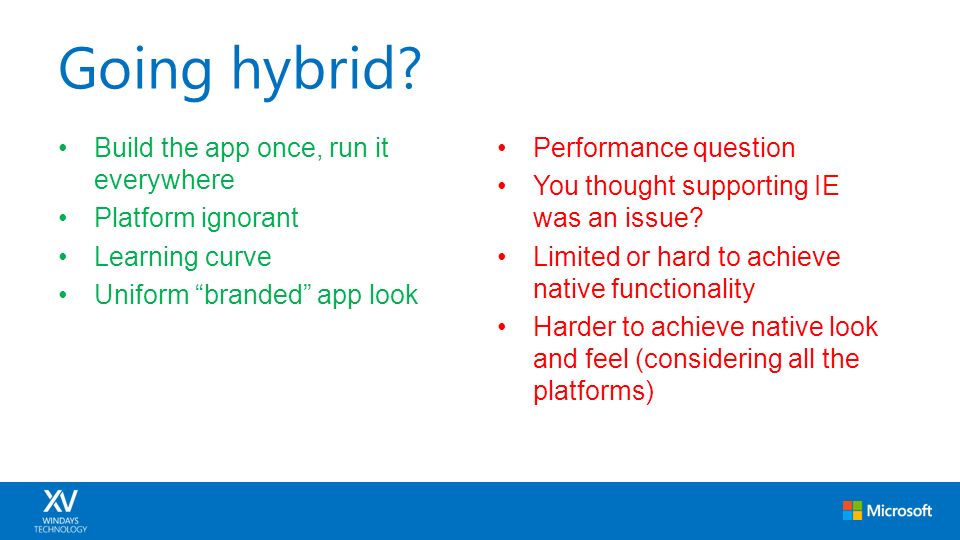 Going hybrid?

• Build the app once, run it everywhere
• Platform ignorant
• Learning curve
• Uniform “branded” app look

• Performance question
• You thought supporting IE was an issue?
• Limited or hard to achieve native functionality
• Harder to achieve native look and feel (considering all the platforms)

XV
WINDAYS
TECHNOLOGY

Microsoft